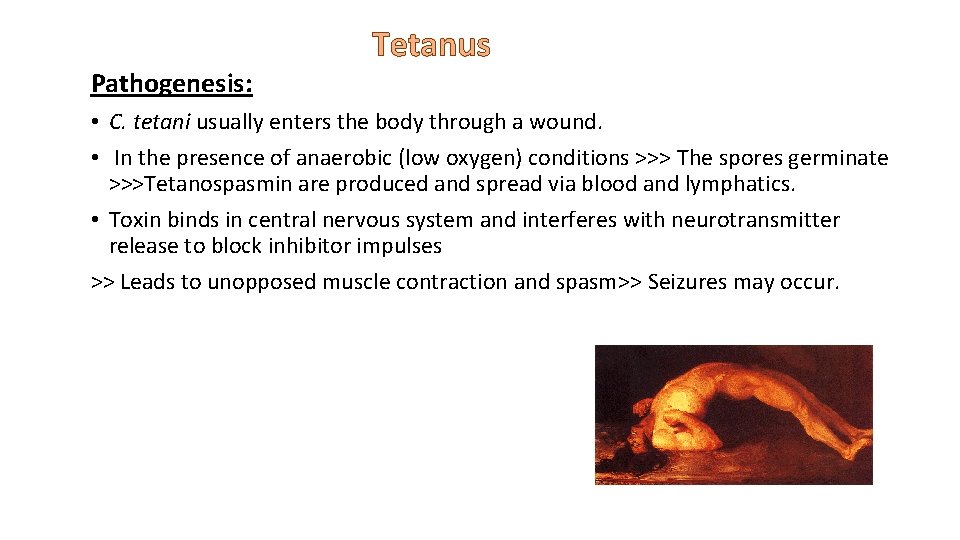 Tetanus

Pathogenesis:

• C. tetani usually enters the body through a wound.

• In the presence of anaerobic (low oxygen) conditions >>> The spores germinate >>>Tetanospasmin are produced and spread via blood and lymphatics.

• Toxin binds in central nervous system and interferes with neurotransmitter release to block inhibitor impulses

>> Leads to unopposed muscle contraction and spasm>> Seizures may occur.